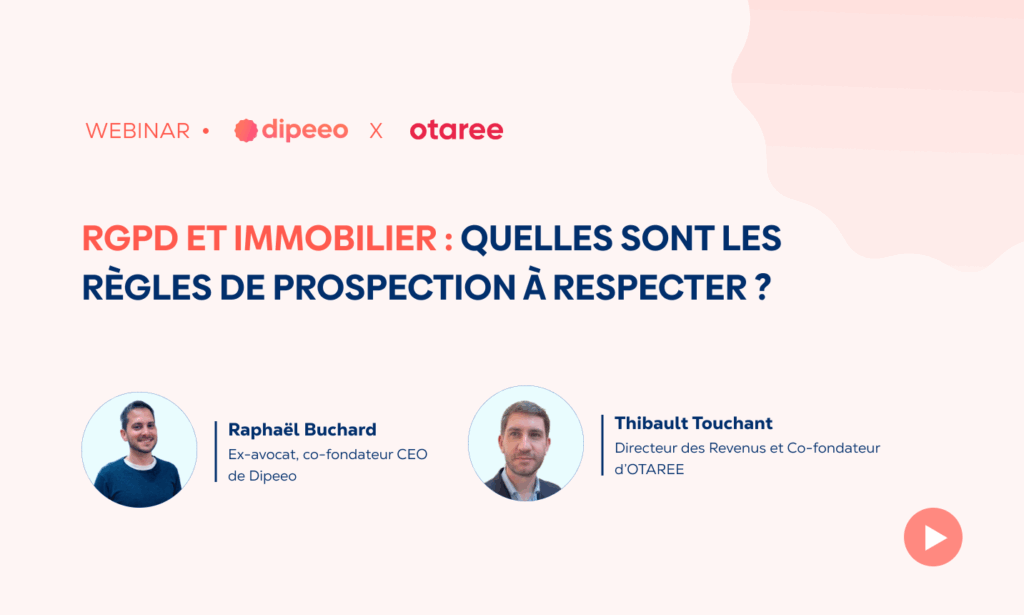 WEBINAR • dipeeo X otaree

RGPD ET IMMOBILIER : QUELLES SONT LES RÈGLES DE PROSPECTION À RESPECTER ?

Raphaël Buchard
Ex-avocat, co-fondateur CEO de Dipeeo

Thibault Touchant
Directeur des Revenus et Co-fondateur d'OTAREE